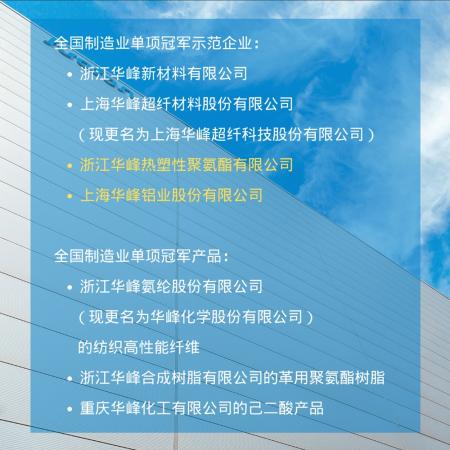 全国制造业单项冠军示范企业：

• 浙江华峰新材料有限公司
• 上海华峰超纤材料股份有限公司
（现更名为上海华峰超纤科技股份有限公司）
• 浙江华峰热塑性聚氨酯有限公司
• 上海华峰铝业股份有限公司

全国制造业单项冠军产品：

• 浙江华峰氨纶股份有限公司
（现更名为华峰化学股份有限公司）
的纺织高性能纤维
• 浙江华峰合成树脂有限公司的革用聚氨酯树脂
• 重庆华峰化工有限公司的己二酸产品